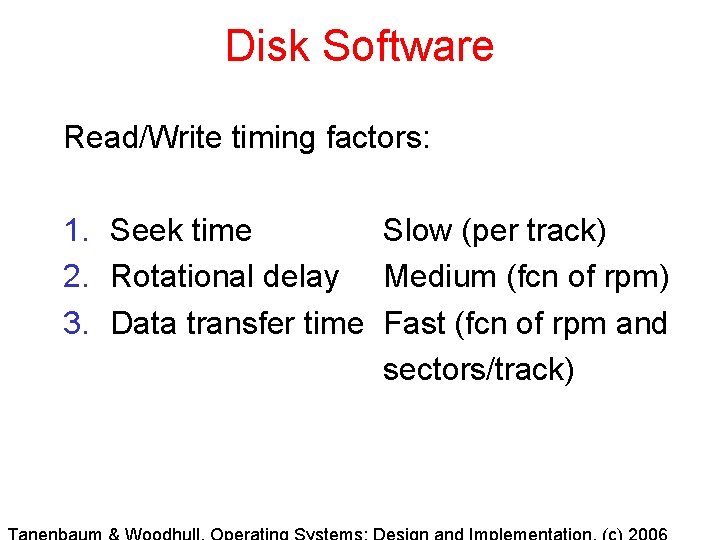 Disk Software

Read/Write timing factors:

1. Seek time Slow (per track)
2. Rotational delay Medium (fcn of rpm)
3. Data transfer time Fast (fcn of rpm and sectors/track)

Tanenbaum & Woodhull, Operating Systems: Design and Implementation, (c) 2006